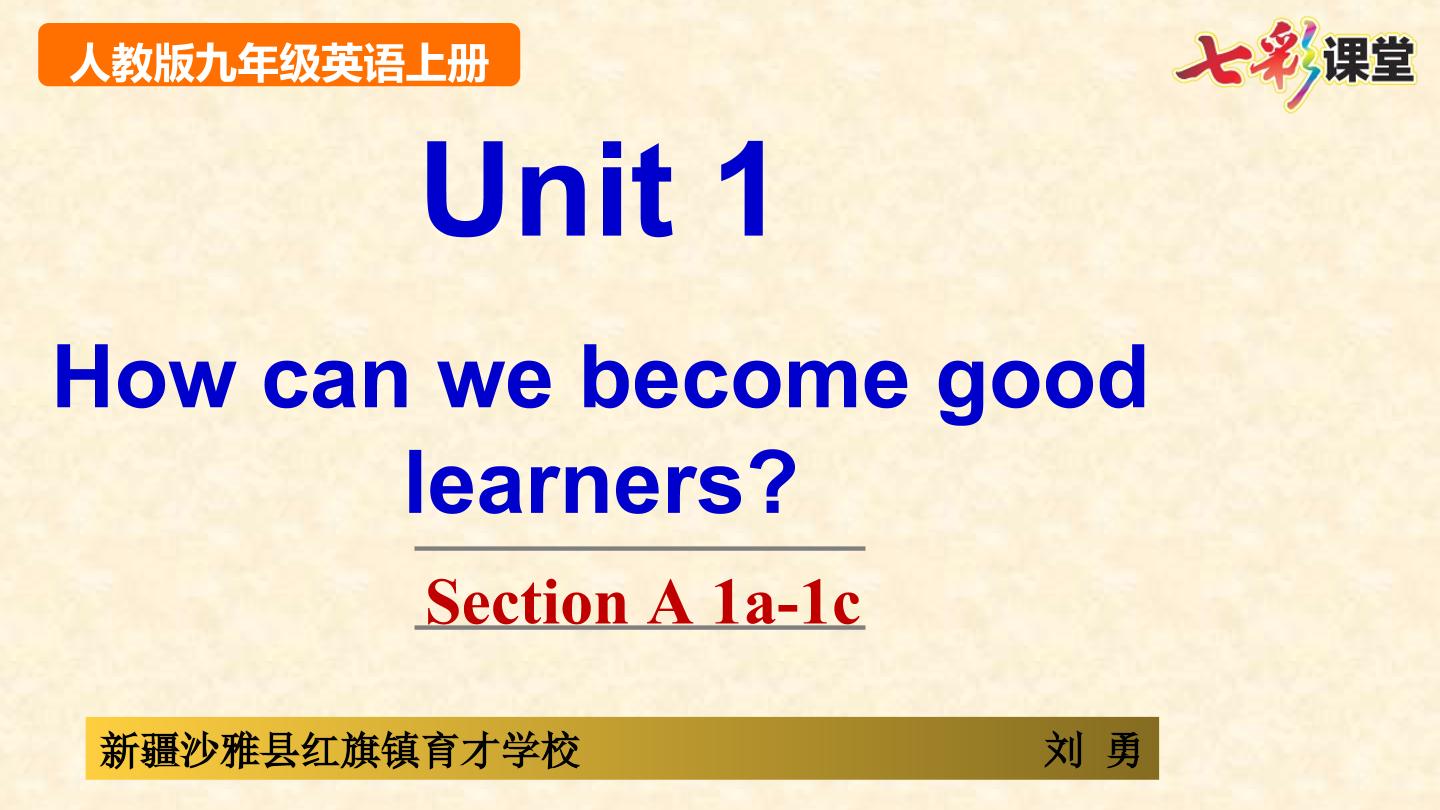 人教版九年级英语上册

七彩课堂

Unit 1

How can we become good learners?

Section A 1a-1c

新疆沙雅县红旗镇育才学校 刘 勇